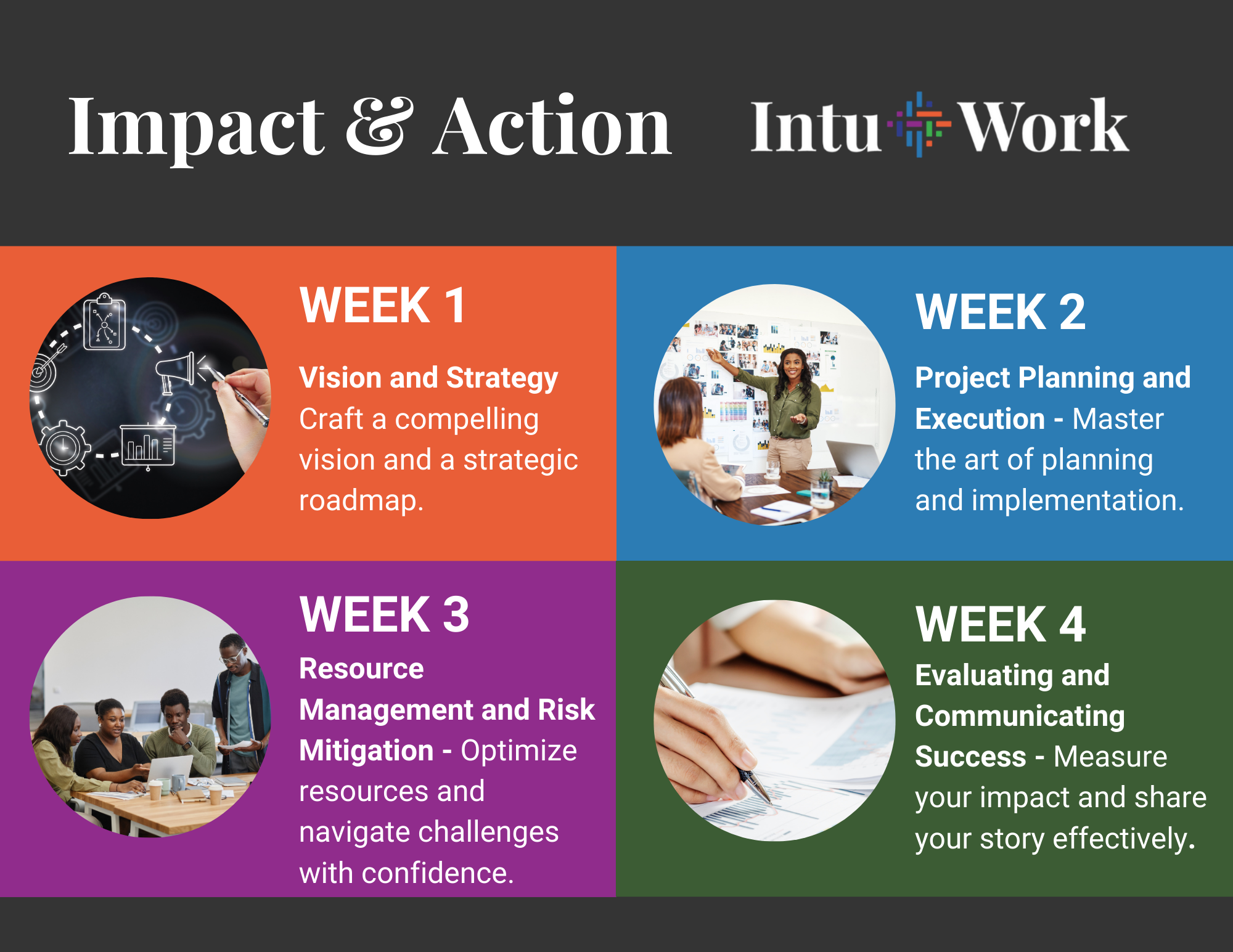 Impact & Action

Intu Work

WEEK 1

Vision and Strategy
Craft a compelling vision and a strategic roadmap.

WEEK 2

Project Planning and Execution - Master the art of planning and implementation.

WEEK 3

Resource Management and Risk Mitigation - Optimize resources and navigate challenges with confidence.

WEEK 4

Evaluating and Communicating Success - Measure your impact and share your story effectively.